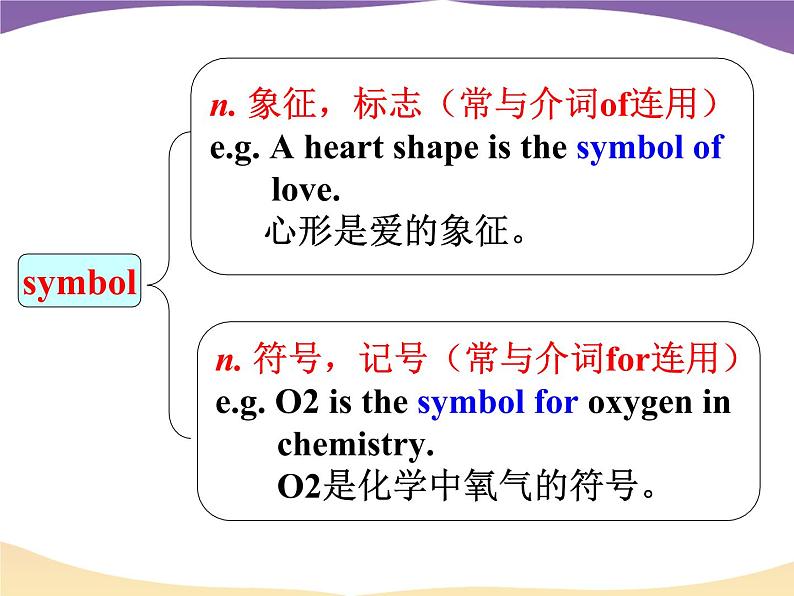 symbol

n. 象征，标志（常与介词of连用）
e.g. A heart shape is the symbol of love.
心形是爱的象征。

n. 符号，记号（常与介词for连用）
e.g. O2 is the symbol for oxygen in chemistry.
O2是化学中氧气的符号。